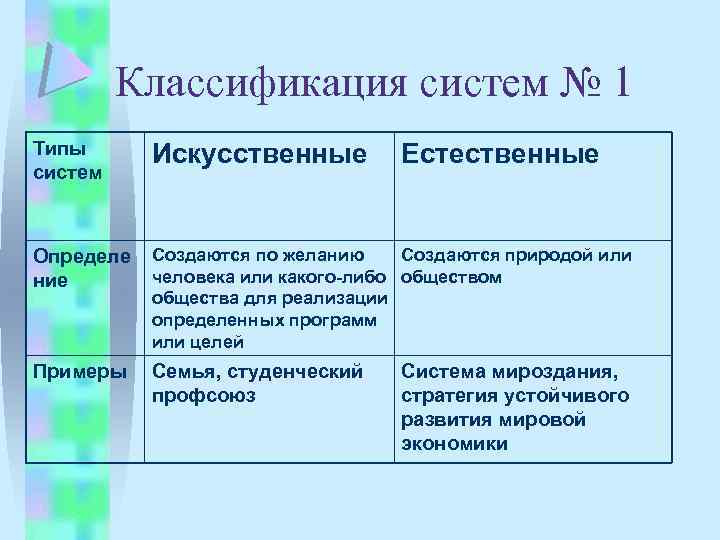 Классификация систем № 1

| Типы систем | Искусственные | Естественные |
|---|---|---|
| Определение | Создаются по желанию человека или какого-либо общества для реализации определенных программ или целей | Создаются природой или обществом |
| Примеры | Семья, студенческий профсоюз | Система мироздания, стратегия устойчивого развития мировой экономики |